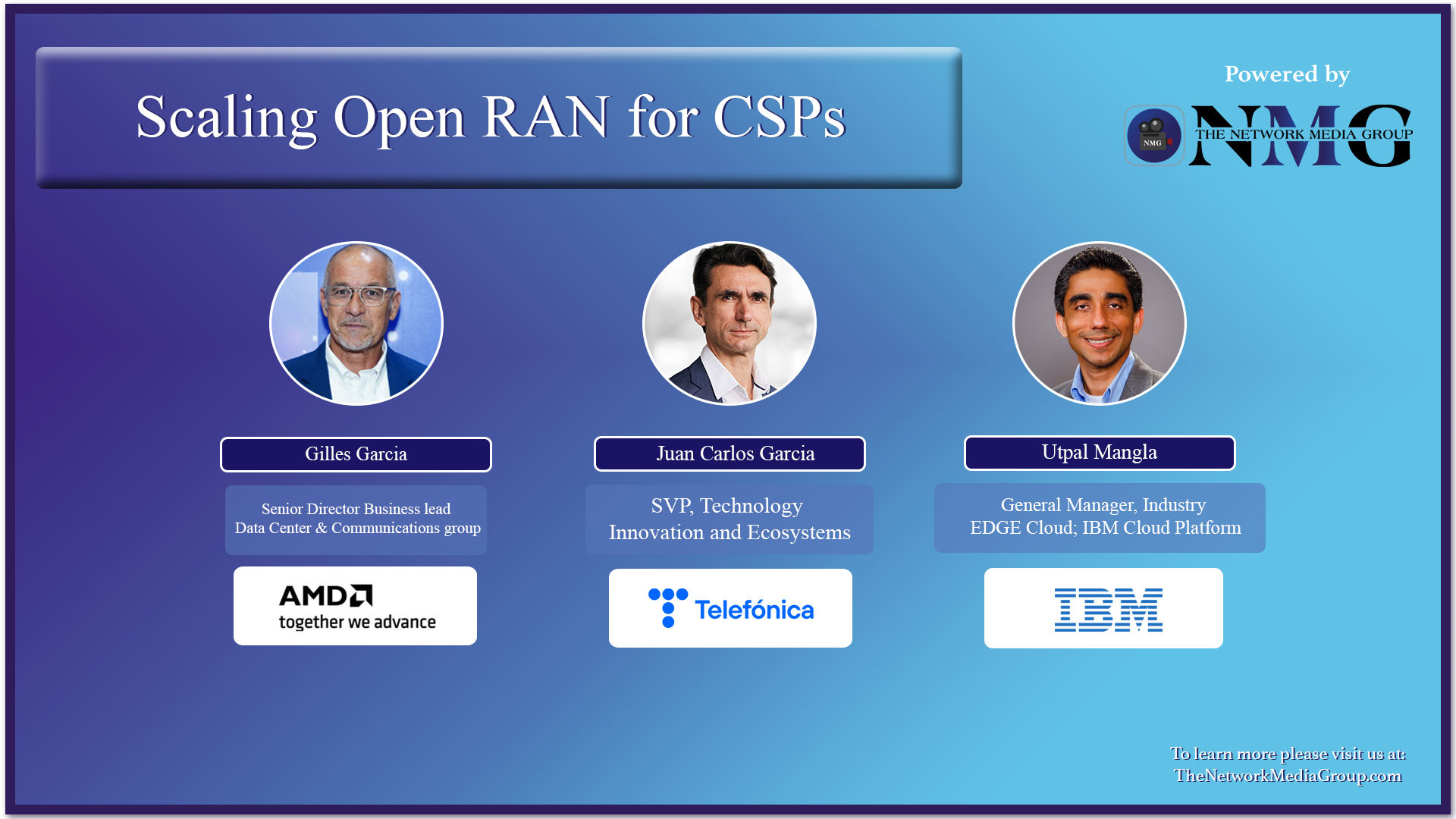 Scaling Open RAN for CSPs

Powered by

NMG

NMG THE NETWORK MEDIA GROUP

Gilles Garcia

Senior Director Business lead
Data Center & Communications group

AMD
together we advance

Juan Carlos Garcia

SVP, Technology
Innovation and Ecosystems

Telefónica

Utpal Mangla

General Manager, Industry
EDGE Cloud; IBM Cloud Platform

IBM

To learn more please visit us at:
TheNetworkMediaGroup.com